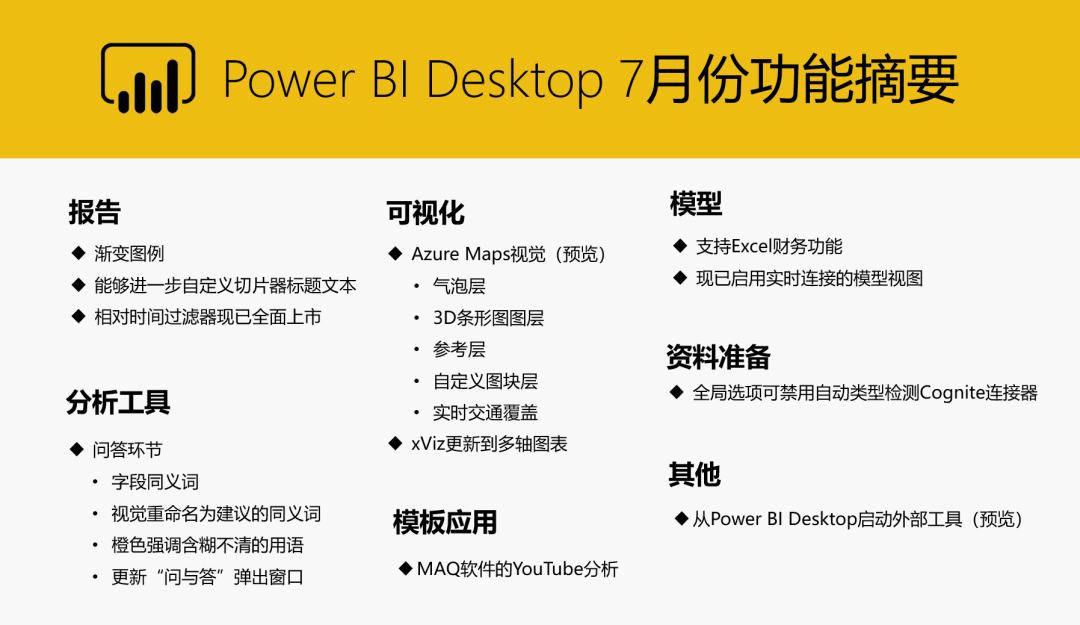 Power BI Desktop 7月份功能摘要

报告

◆ 渐变图例
◆ 能够进一步自定义切片器标题文本
◆ 相对时间过滤器现已全面上市

分析工具

◆ 问答环节
• 字段同义词
• 视觉重命名为建议的同义词
• 橙色强调含糊不清的用语
• 更新“问与答”弹出窗口

可视化

◆ Azure Maps视觉（预览）
• 气泡层
• 3D条形图图层
• 参考层
• 自定义图块层
• 实时交通覆盖
◆ xViz更新到多轴图表

模板应用

◆ MAQ软件的YouTube分析

模型

◆ 支持Excel财务功能
◆ 现已启用实时连接的模型视图

资料准备

◆ 全局选项可禁用自动类型检测Cognite连接器

其他

◆ 从Power BI Desktop启动外部工具（预览）